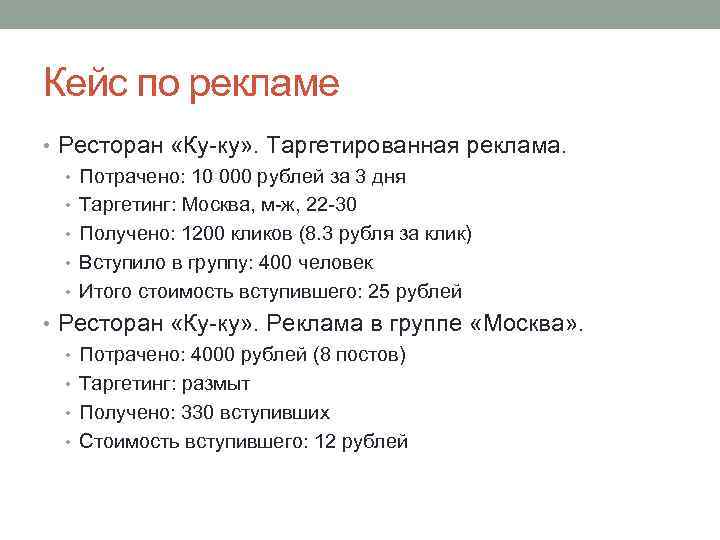 Кейс по рекламе

• Ресторан «Ку-ку». Таргетированная реклама.
  • Потрачено: 10 000 рублей за 3 дня
  • Таргетинг: Москва, м-ж, 22-30
  • Получено: 1200 кликов (8.3 рубля за клик)
  • Вступило в группу: 400 человек
  • Итого стоимость вступившего: 25 рублей
• Ресторан «Ку-ку». Реклама в группе «Москва».
  • Потрачено: 4000 рублей (8 постов)
  • Таргетинг: размыт
  • Получено: 330 вступивших
  • Стоимость вступившего: 12 рублей